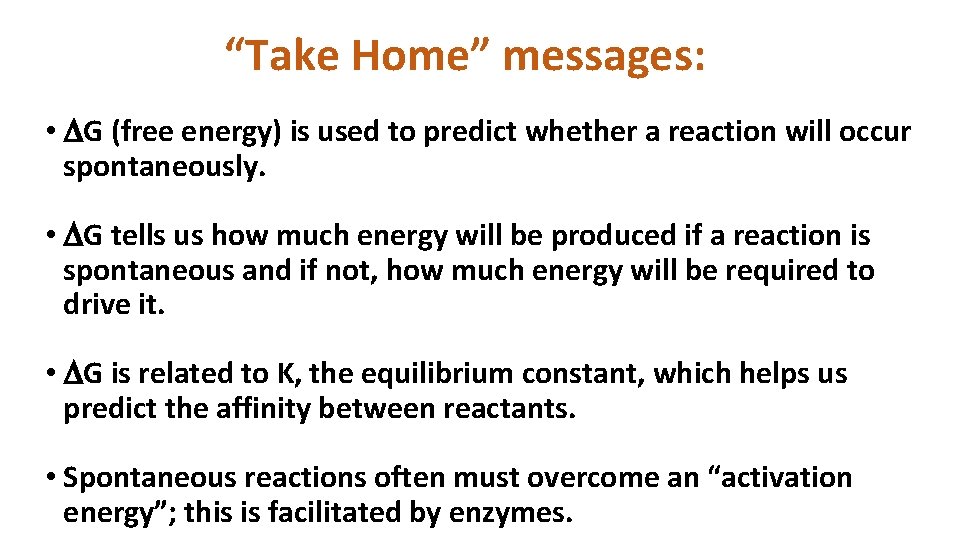 “Take Home” messages:

• $\Delta$G (free energy) is used to predict whether a reaction will occur spontaneously.

• $\Delta$G tells us how much energy will be produced if a reaction is spontaneous and if not, how much energy will be required to drive it.

• $\Delta$G is related to K, the equilibrium constant, which helps us predict the affinity between reactants.

• Spontaneous reactions often must overcome an “activation energy”; this is facilitated by enzymes.